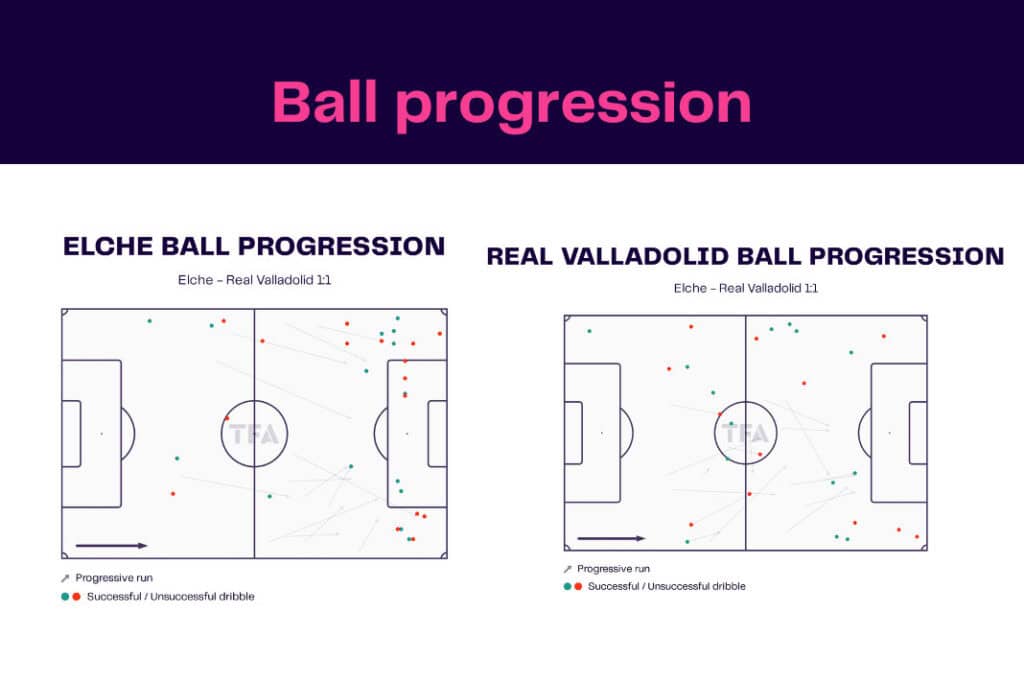 Ball progression

ELCHE BALL PROGRESSION

Elche - Real Valladolid 1:1

TFA

Progressive run

Successful / Unsuccessful dribble

REAL VALLADOLID BALL PROGRESSION

Elche - Real Valladolid 1:1

TFA

Progressive run

Successful / Unsuccessful dribble